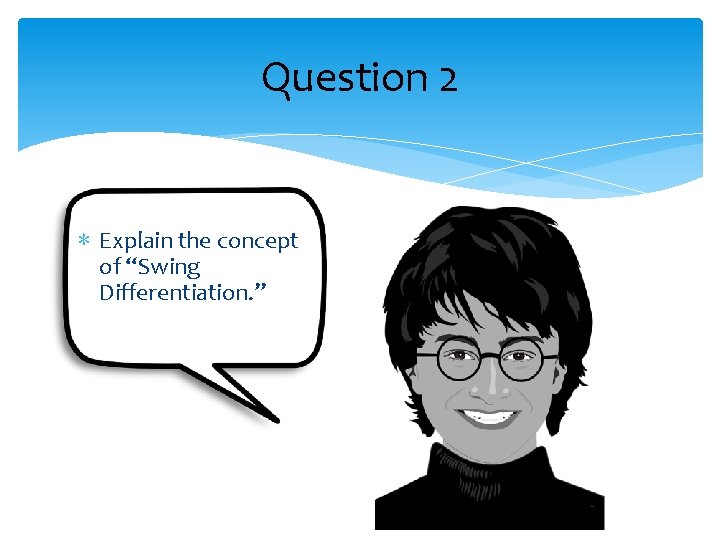 Question 2

* Explain the concept of “Swing Differentiation.”